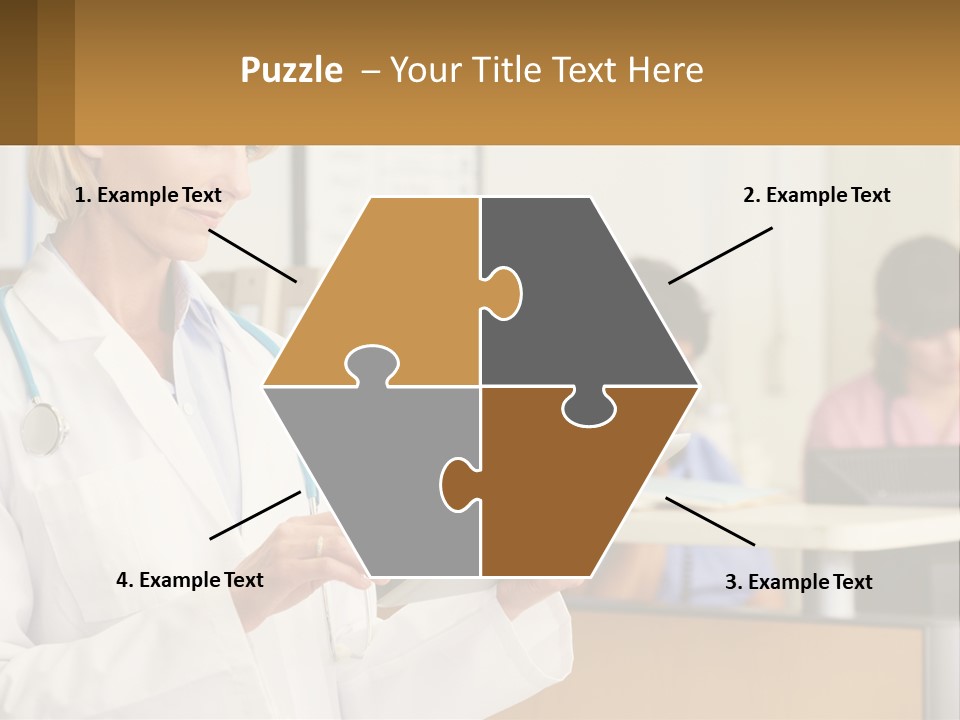 Puzzle – Your Title Text Here

1. Example Text

2. Example Text

4. Example Text

3. Example Text